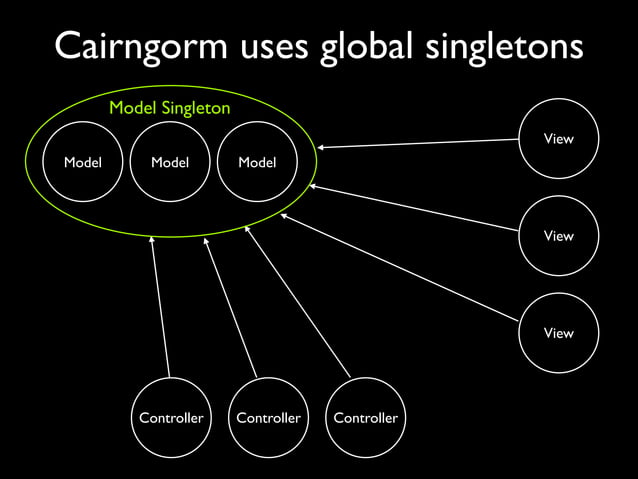 Cairngorm uses global singletons

Model Singleton

Model

Model

Model

View

View

View

Controller

Controller

Controller